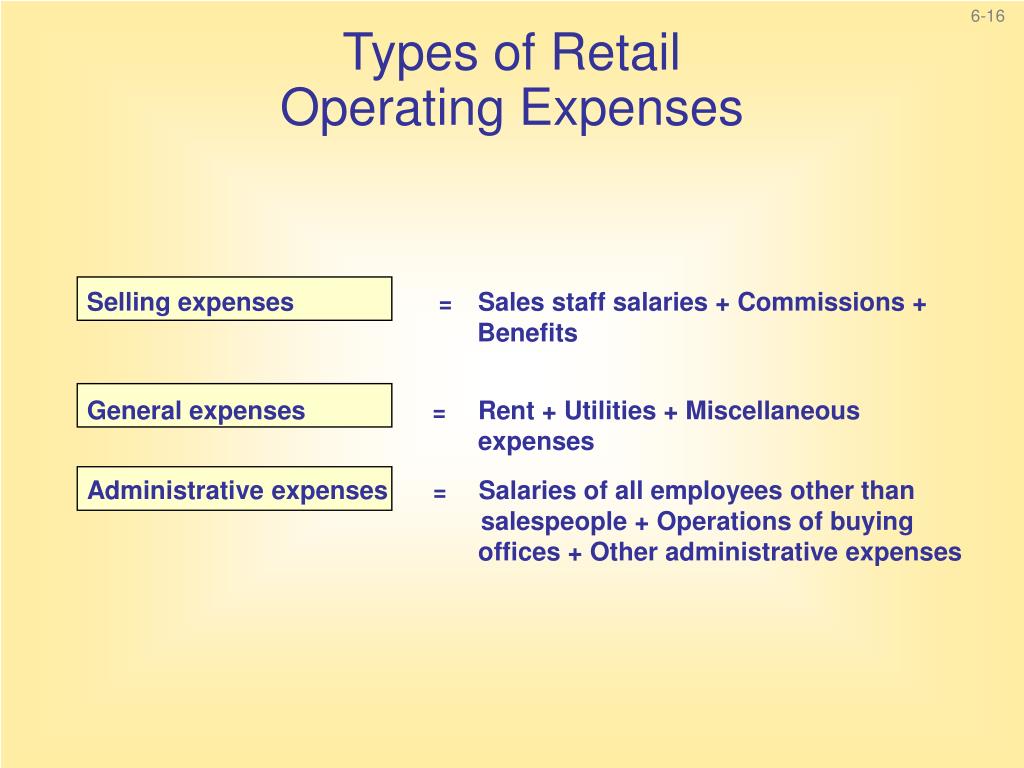 6-16

Types of Retail Operating Expenses

Selling expenses = Sales staff salaries + Commissions + Benefits

General expenses = Rent + Utilities + Miscellaneous expenses

Administrative expenses = Salaries of all employees other than salespeople + Operations of buying offices + Other administrative expenses